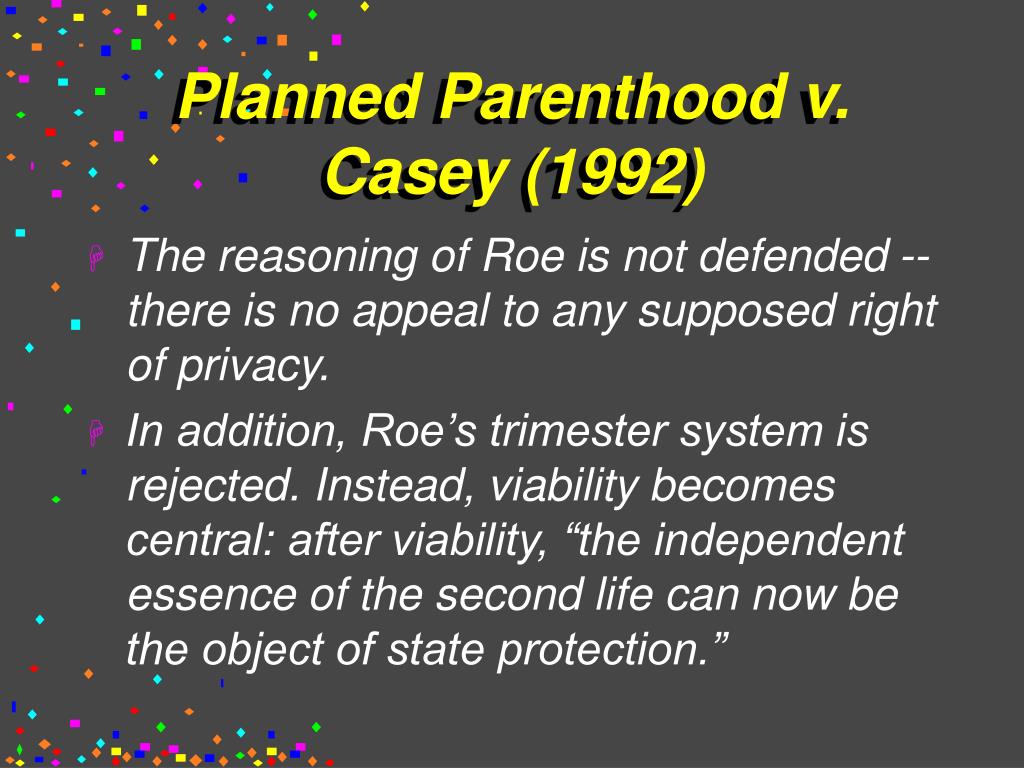 Planned Parenthood v. Casey (1992)

The reasoning of Roe is not defended -- there is no appeal to any supposed right of privacy.

In addition, Roe’s trimester system is rejected. Instead, viability becomes central: after viability, “the independent essence of the second life can now be the object of state protection.”